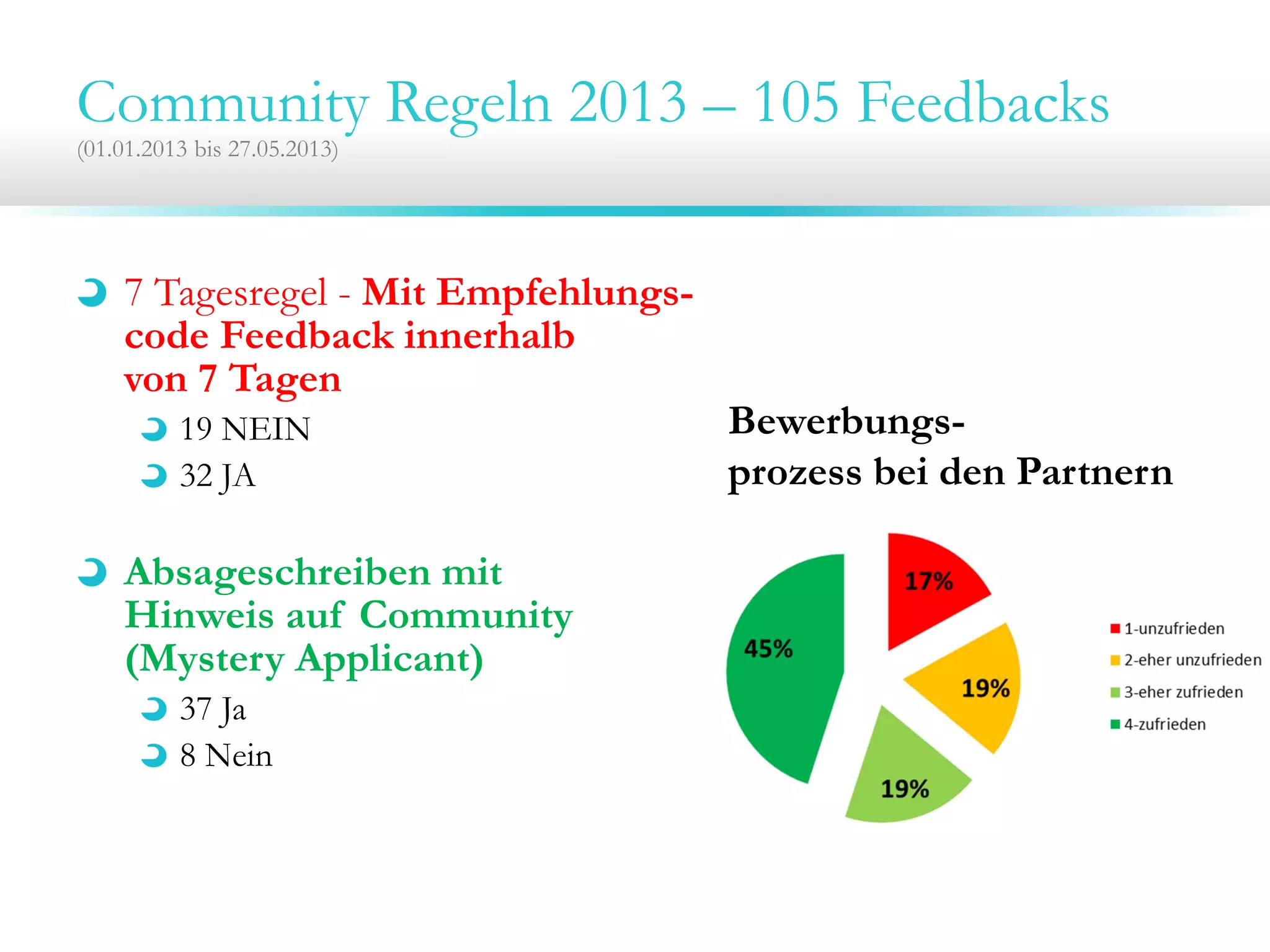 Community Regeln 2013 – 105 Feedbacks
(01.01.2013 bis 27.05.2013)

7 Tagesregel - Mit Empfehlungscode Feedback innerhalb von 7 Tagen
19 NEIN
32 JA

Absageschreiben mit Hinweis auf Community (Mystery Applicant)
37 Ja
8 Nein

Bewerbungsprozess bei den Partnern

17%
19%
19%
45%

1-unzufrieden
2-eher unzufrieden
3-eher zufrieden
4-zufrieden